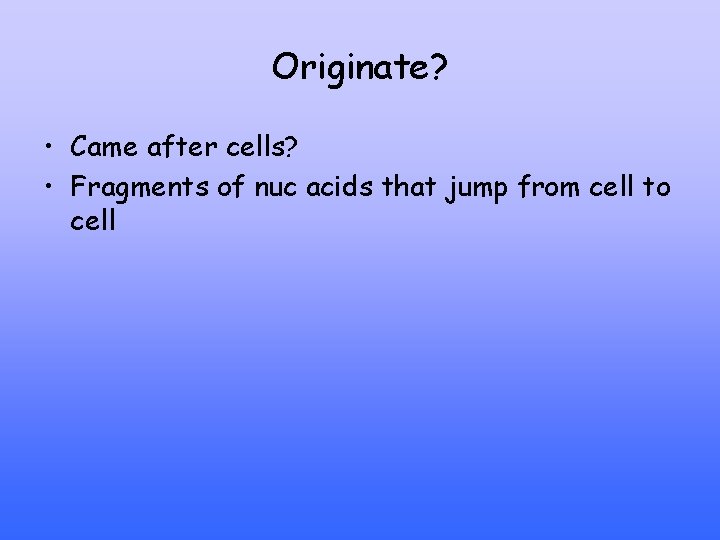 Originate?

• Came after cells?
• Fragments of nuc acids that jump from cell to cell